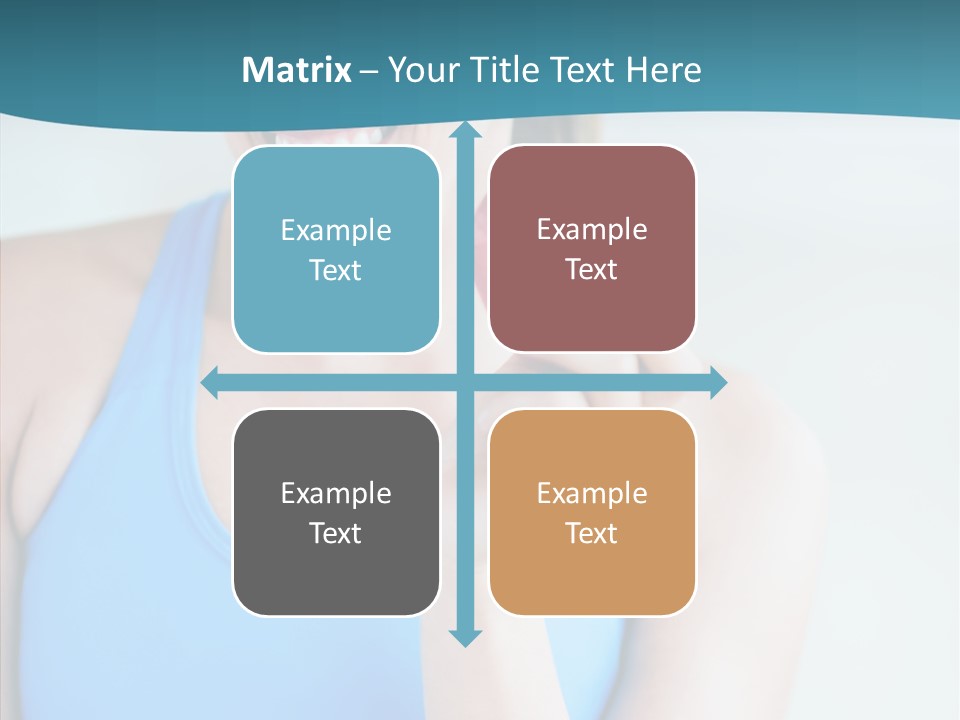 Matrix – Your Title Text Here

Example Text

Example Text

Example Text

Example Text